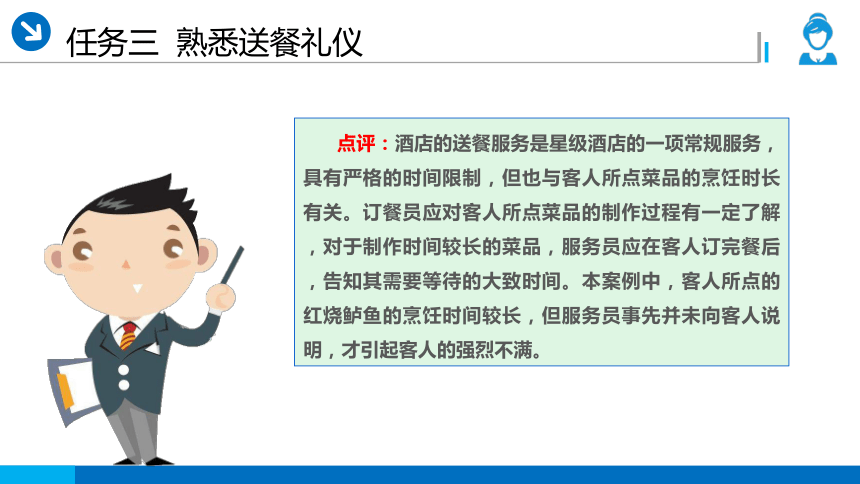 任务三 熟悉送餐礼仪

点评：酒店的送餐服务是星级酒店的一项常规服务，具有严格的时间限制，但也与客人所点菜品的烹饪时长有关。订餐员应对客人所点菜品的制作过程有一定了解，对于制作时间较长的菜品，服务员应在客人订完餐后，告知其需要等待的大致时间。本案例中，客人所点的红烧鲈鱼的烹饪时间较长，但服务员事先并未向客人说明，才引起客人的强烈不满。